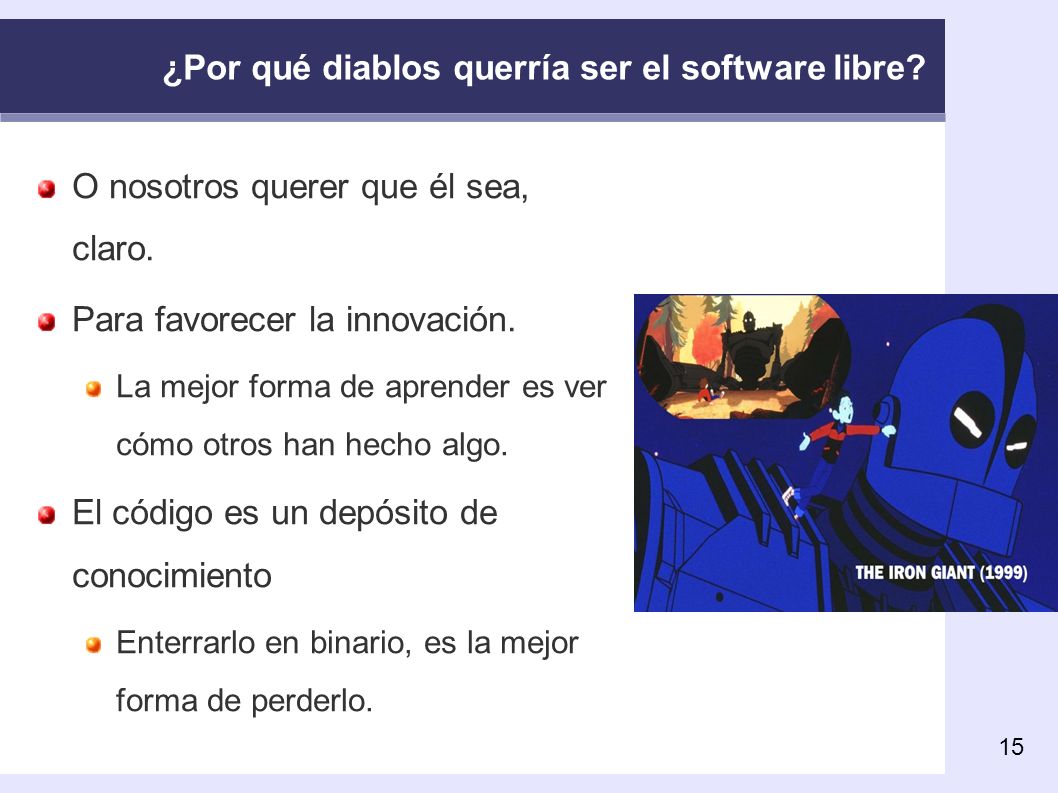 ¿Por qué diablos querría ser el software libre?

O nosotros querer que él sea, claro.

Para favorecer la innovación.

La mejor forma de aprender es ver cómo otros han hecho algo.

El código es un depósito de conocimiento

Enterrarlo en binario, es la mejor forma de perderlo.

THE IRON GIANT (1999)

15